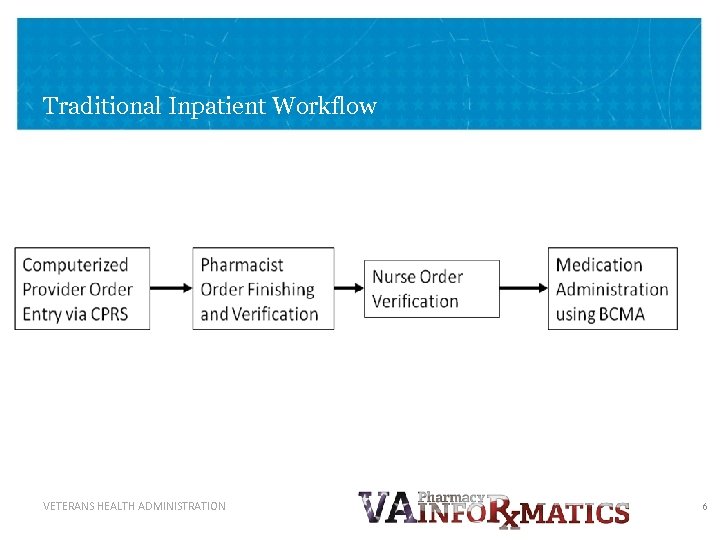 Traditional Inpatient Workflow

Computerized Provider Order Entry via CPRS

Pharmacist Order Finishing and Verification

Nurse Order Verification

Medication Administration using BCMA

VETERANS HEALTH ADMINISTRATION

VA Pharmacy INFORxMATICS

6